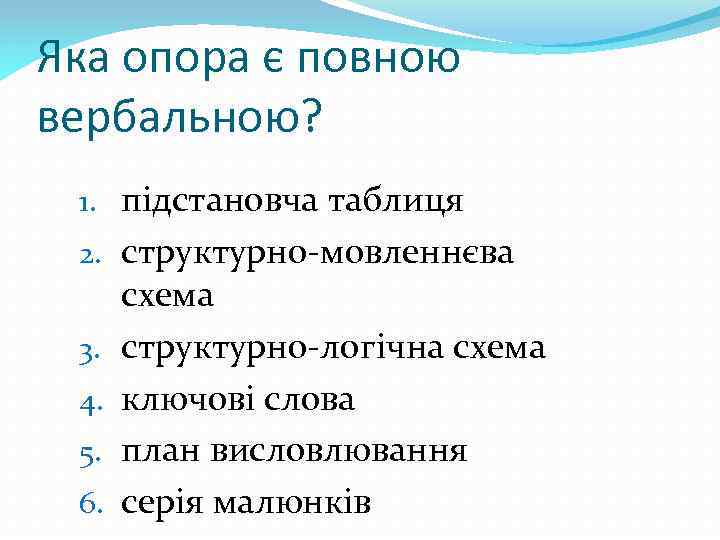 Яка опора є повною вербальною?

1. підстановча таблиця
2. структурно-мовленнєва схема
3. структурно-логічна схема
4. ключові слова
5. план висловлювання
6. серія малюнків